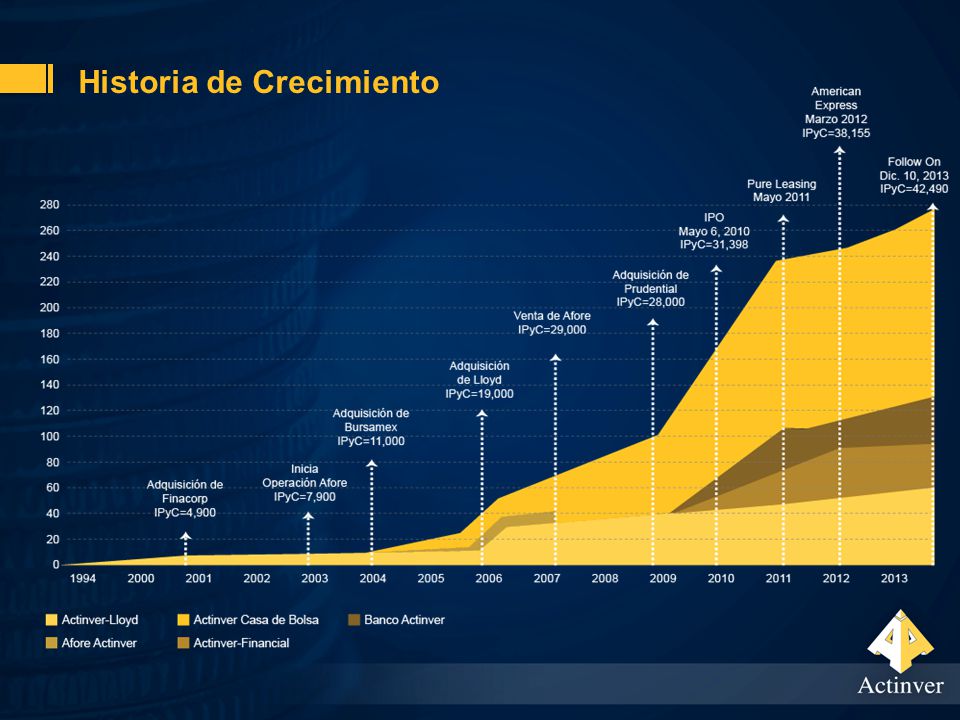 Historia de Crecimiento

American Express Marzo 2012 IPyC=38,155

Follow On Dic. 10, 2013 IPyC=42,490

Pure Leasing Mayo 2011

IPO Mayo 6, 2010 IPyC=31,398

Adquisición de Prudential IPyC=28,000

Venta de Afore IPyC=29,000

Adquisición de Lloyd IPyC=19,000

Adquisición de Bursamex IPyC=11,000

Inicia Operación Afore IPyC=7,900

Adquisición de Finacorp IPyC=4,900

280
260
240
220
200
180
160
140
120
100
80
60
40
20
0

1994 2000 2001 2002 2003 2004 2005 2006 2007 2008 2009 2010 2011 2012 2013

Actinver-Lloyd
Actinver Casa de Bolsa
Banco Actinver
Afore Actinver
Actinver-Financial

Actinver